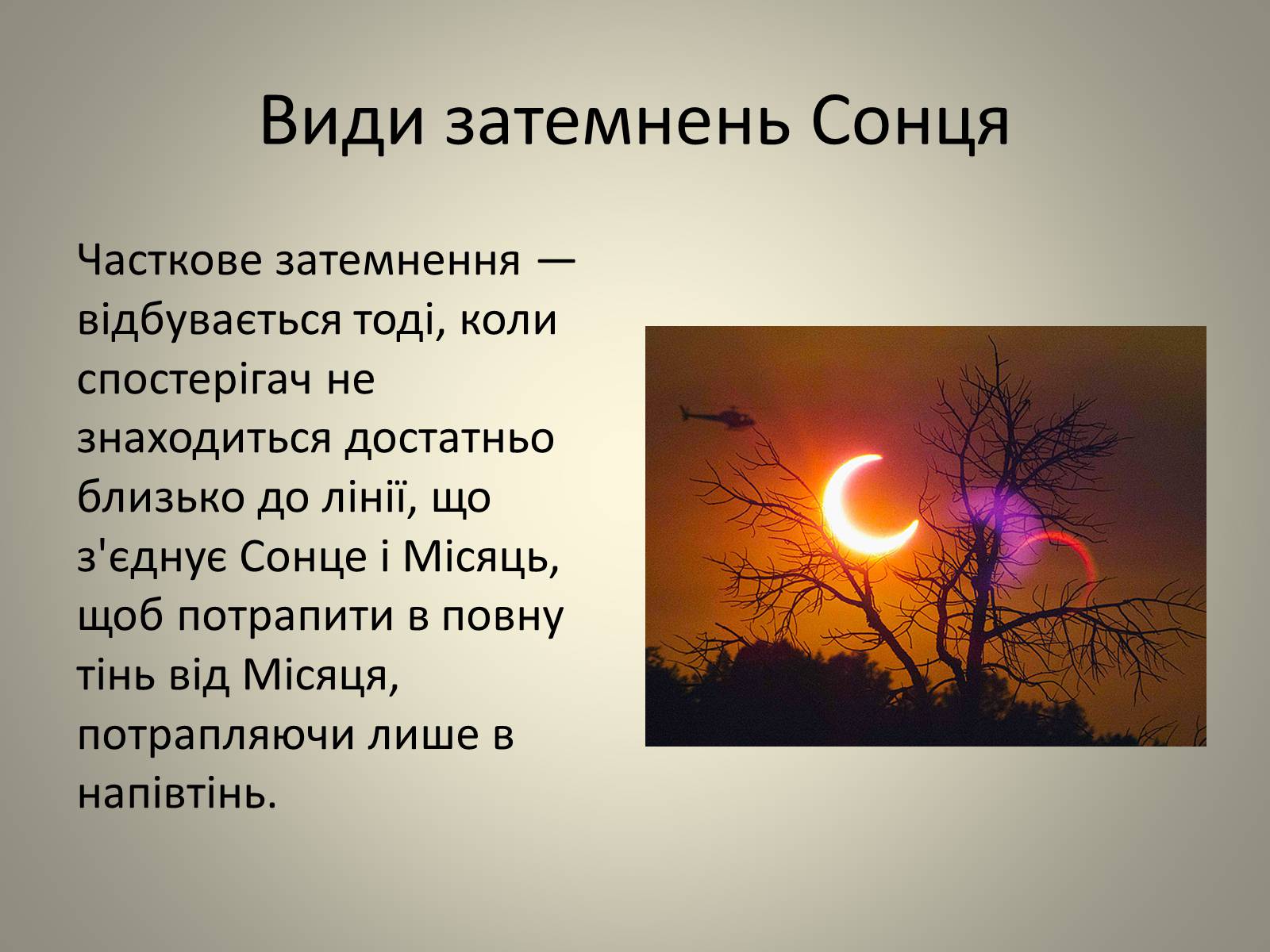 Види затемнень Сонця

Часткове затемнення — відбувається тоді, коли спостерігач не знаходиться достатньо близько до лінії, що з'єднує Сонце і Місяць, щоб потрапити в повну тінь від Місяця, потрапляючи лише в напівтінь.